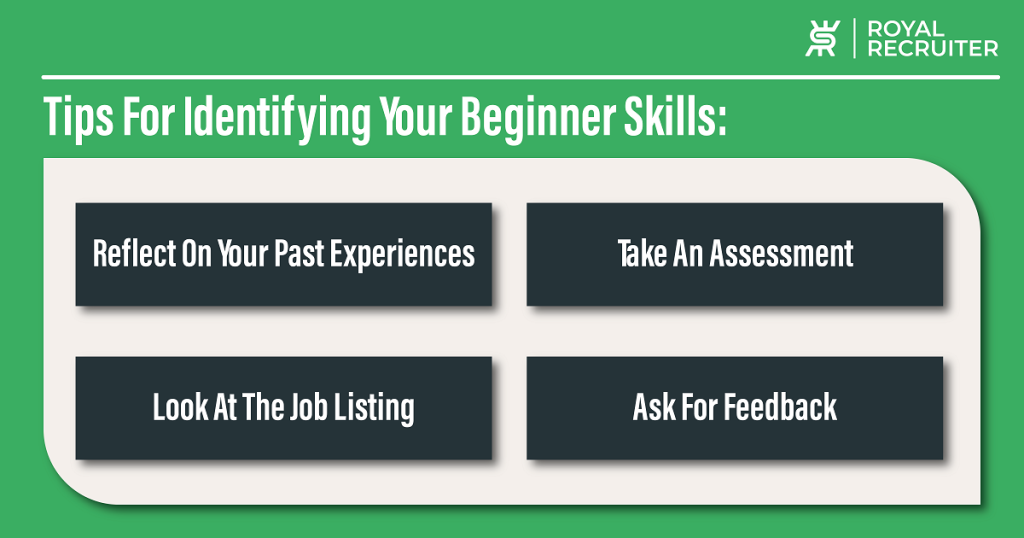 ROYAL RECRUITER

Tips For Identifying Your Beginner Skills:

Reflect On Your Past Experiences

Take An Assessment

Look At The Job Listing

Ask For Feedback